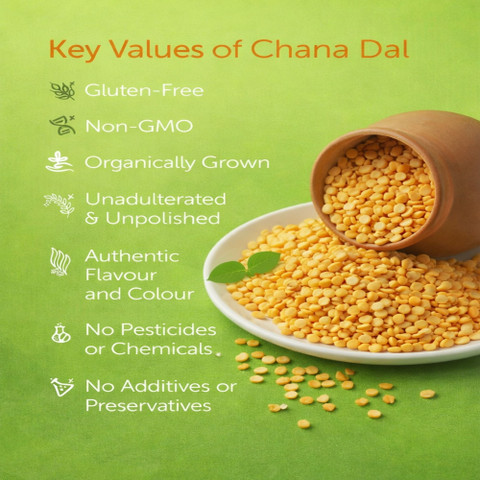 Key Values of Chana Dal

Gluten-Free

Non-GMO

Organically Grown

Unadulterated & Unpolished

Authentic Flavour and Colour

No Pesticides or Chemicals

No Additives or Preservatives